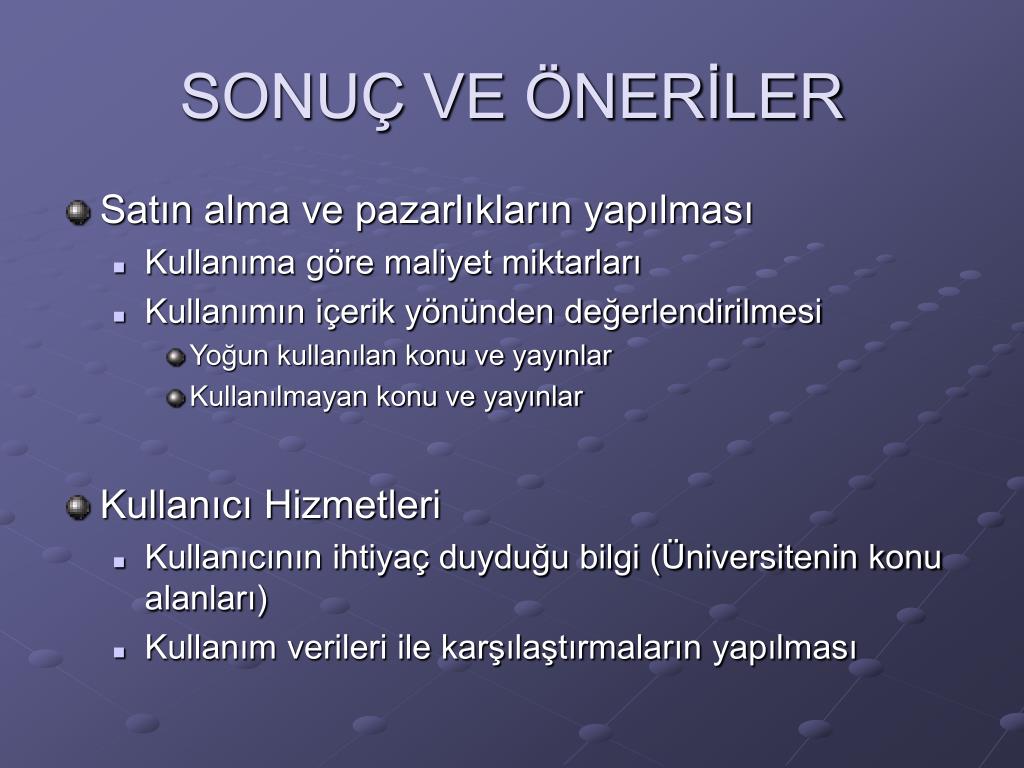 SONUÇ VE ÖNERİLER

Satın alma ve pazarlıkların yapılması
Kullanıma göre maliyet miktarları
Kullanımın içerik yönünden değerlendirilmesi
Yoğun kullanılan konu ve yayınlar
Kullanılmayan konu ve yayınlar

Kullanıcı Hizmetleri
Kullanıcının ihtiyaç duyduğu bilgi (Üniversitenin konu alanları)
Kullanım verileri ile karşılaştırmaların yapılması